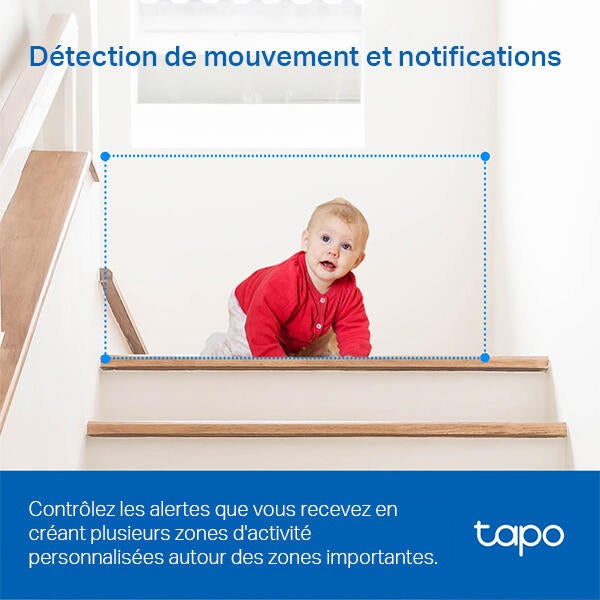 Détection de mouvement et notifications

Contrôlez les alertes que vous recevez en créant plusieurs zones d'activité personnalisées autour des zones importantes.

tapo